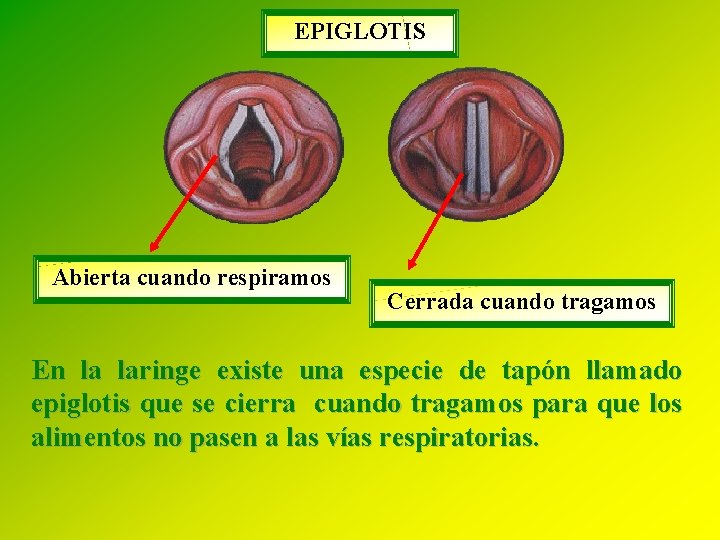 EPIGLOTIS

Abierta cuando respiramos

Cerrada cuando tragamos

En la laringe existe una especie de tapón llamado epiglotis que se cierra cuando tragamos para que los alimentos no pasen a las vías respiratorias.